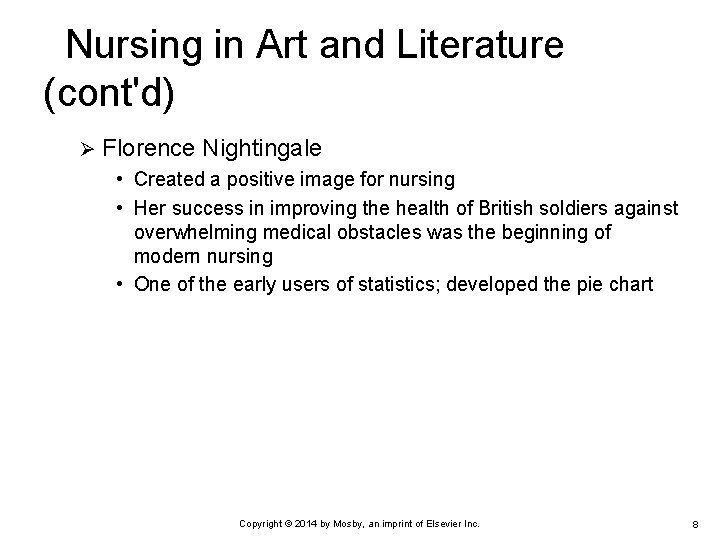 Nursing in Art and Literature (cont'd)

➢ Florence Nightingale

• Created a positive image for nursing

• Her success in improving the health of British soldiers against overwhelming medical obstacles was the beginning of modern nursing

• One of the early users of statistics; developed the pie chart

Copyright © 2014 by Mosby, an imprint of Elsevier Inc.

8